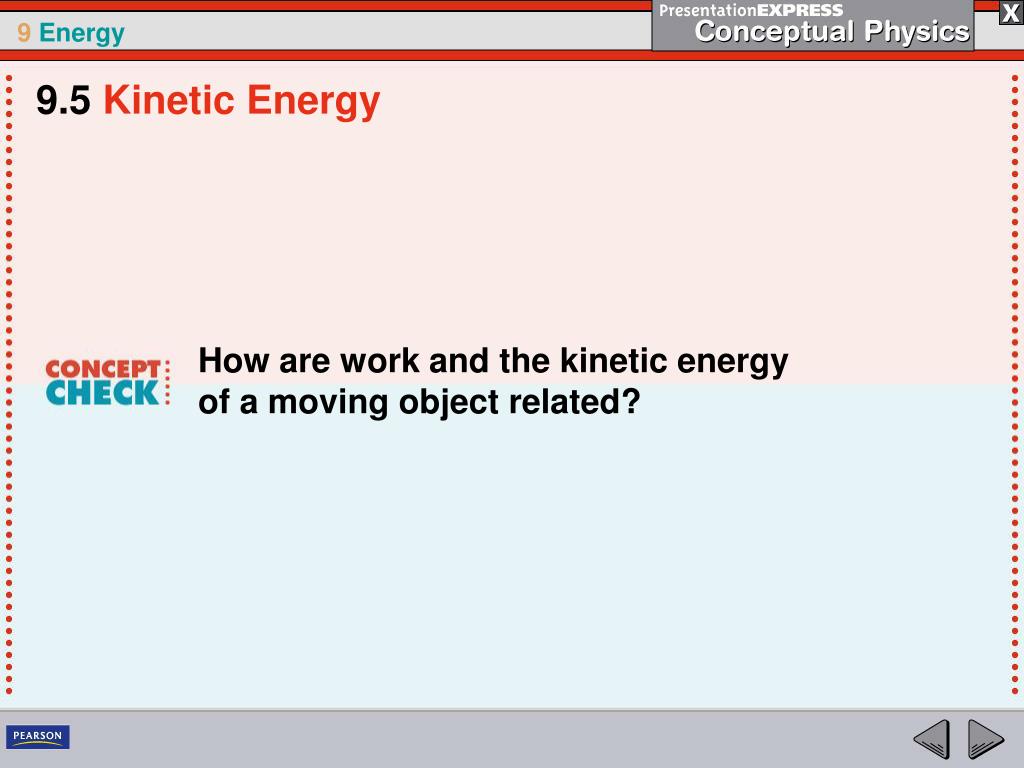 9 Energy

PresentationEXPRESS
Conceptual Physics

X

9.5 Kinetic Energy

CONCEPT CHECK

How are work and the kinetic energy of a moving object related?

PEARSON